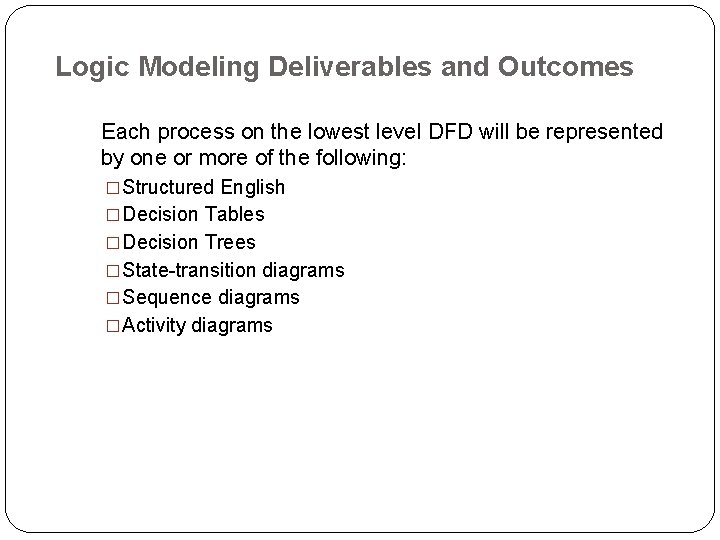 Logic Modeling Deliverables and Outcomes

Each process on the lowest level DFD will be represented by one or more of the following:

□ Structured English
□ Decision Tables
□ Decision Trees
□ State-transition diagrams
□ Sequence diagrams
□ Activity diagrams